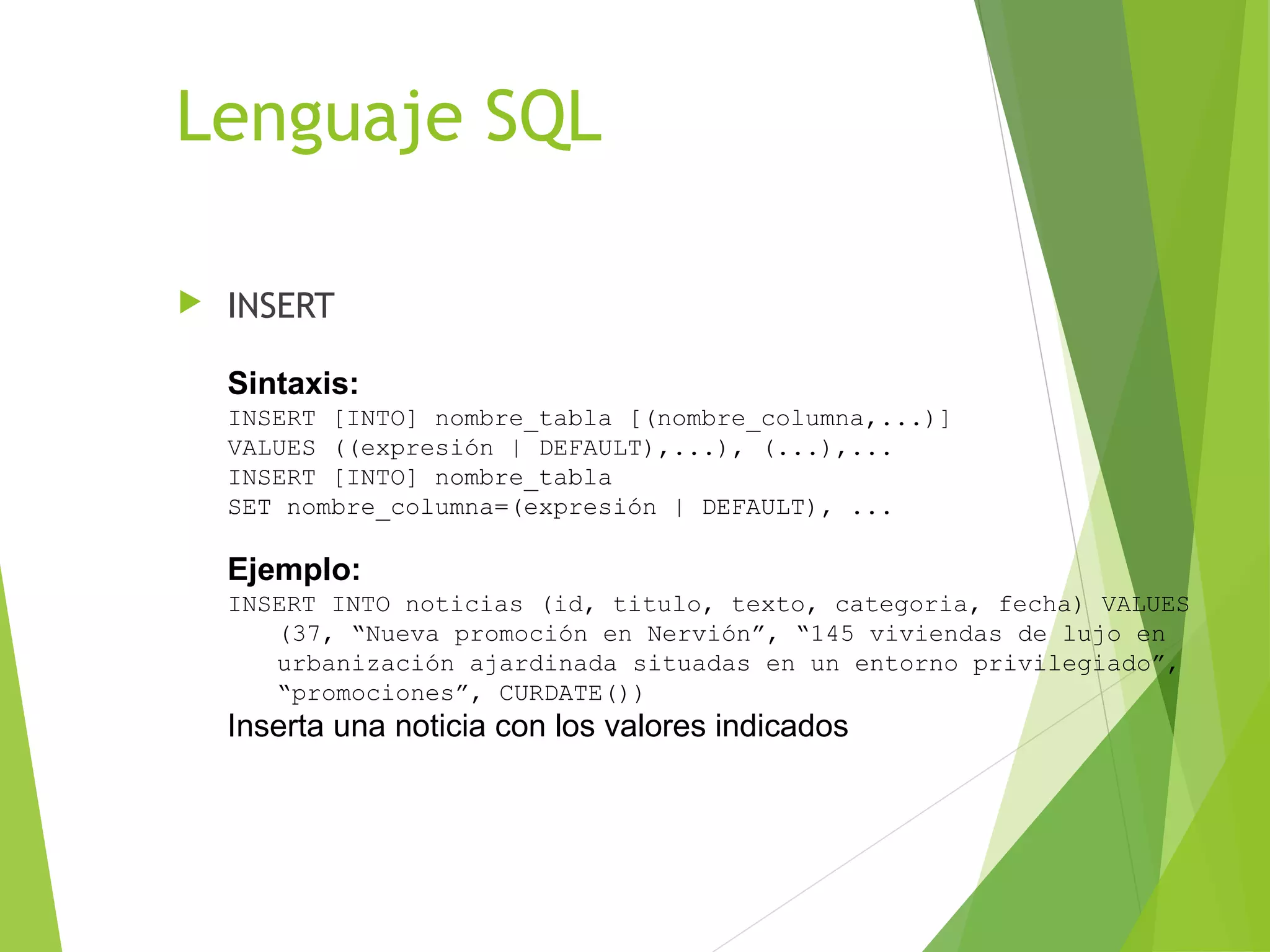 Lenguaje SQL

INSERT

Sintaxis:
INSERT [INTO] nombre_tabla [(nombre_columna,...)]
VALUES ((expresión | DEFAULT),...), (...),...
INSERT [INTO] nombre_tabla
SET nombre_columna=(expresión | DEFAULT), ...

Ejemplo:
INSERT INTO noticias (id, titulo, texto, categoria, fecha) VALUES (37, “Nueva promoción en Nervión”, “145 viviendas de lujo en urbanización ajardinada situadas en un entorno privilegiado”, “promociones”, CURDATE())
Inserta una noticia con los valores indicados